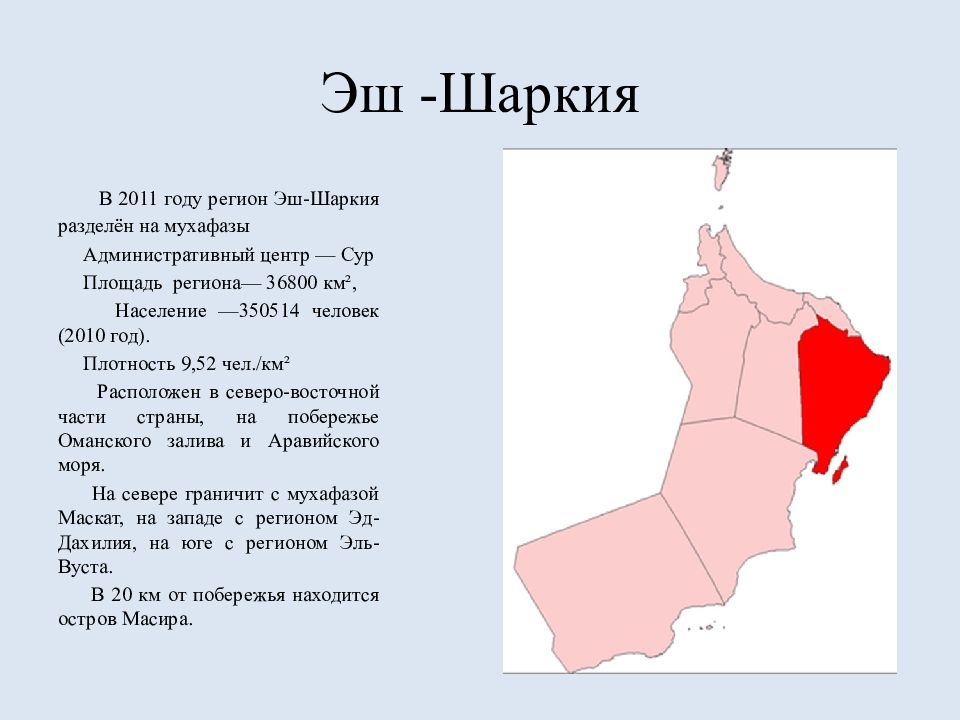 Эш -Шаркия

В 2011 году регион Эш-Шаркия разделён на мухафазы

Административный центр — Сур

Площадь региона— 36800 км²,

Население —350514 человек (2010 год).

Плотность 9,52 чел./км²

Расположен в северо-восточной части страны, на побережье Оманского залива и Аравийского моря.

На севере граничит с мухафазой Маскат, на западе с регионом Эд-Дахилия, на юге с регионом Эль-Вуста.

В 20 км от побережья находится остров Масира.